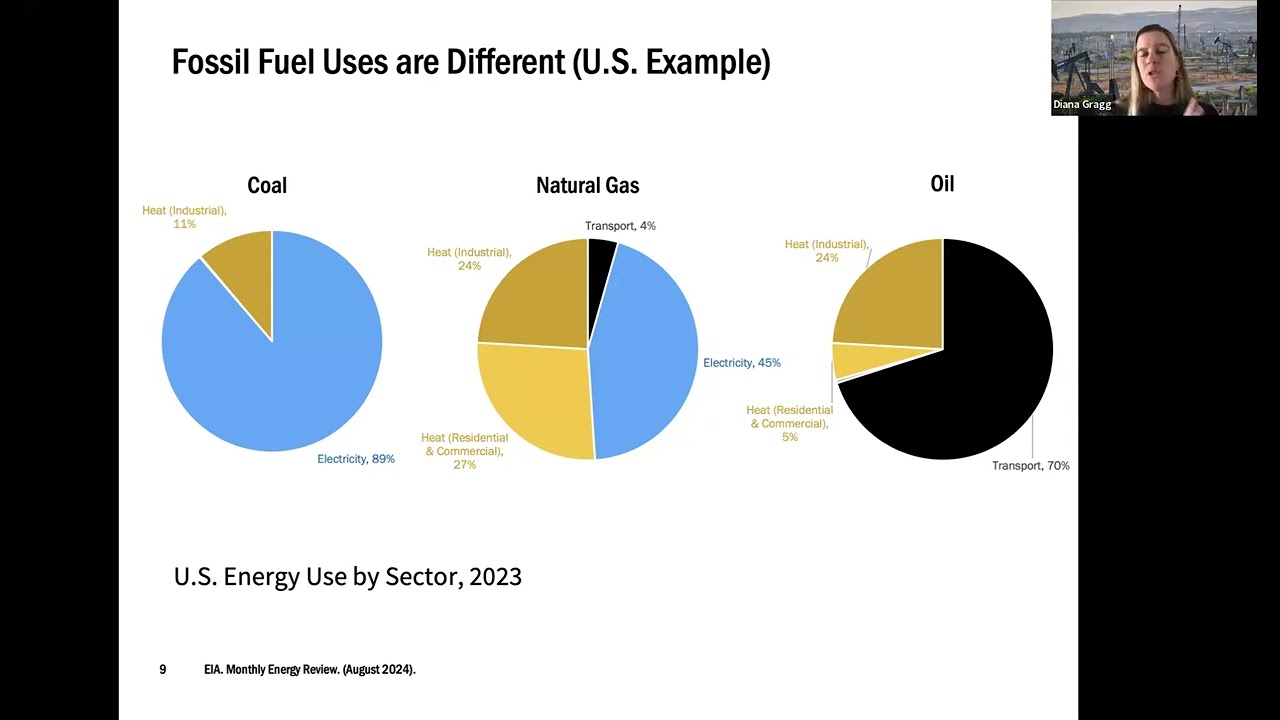 Fossil Fuel Uses are Different (U.S. Example)

Diana Gragg

Coal

Heat (Industrial), 11%

Electricity, 89%

Natural Gas

Transport, 4%

Heat (Industrial), 24%

Electricity, 45%

Heat (Residential & Commercial), 27%

Oil

Heat (Industrial), 24%

Heat (Residential & Commercial), 5%

Transport, 70%

U.S. Energy Use by Sector, 2023

9 EIA. Monthly Energy Review. (August 2024).